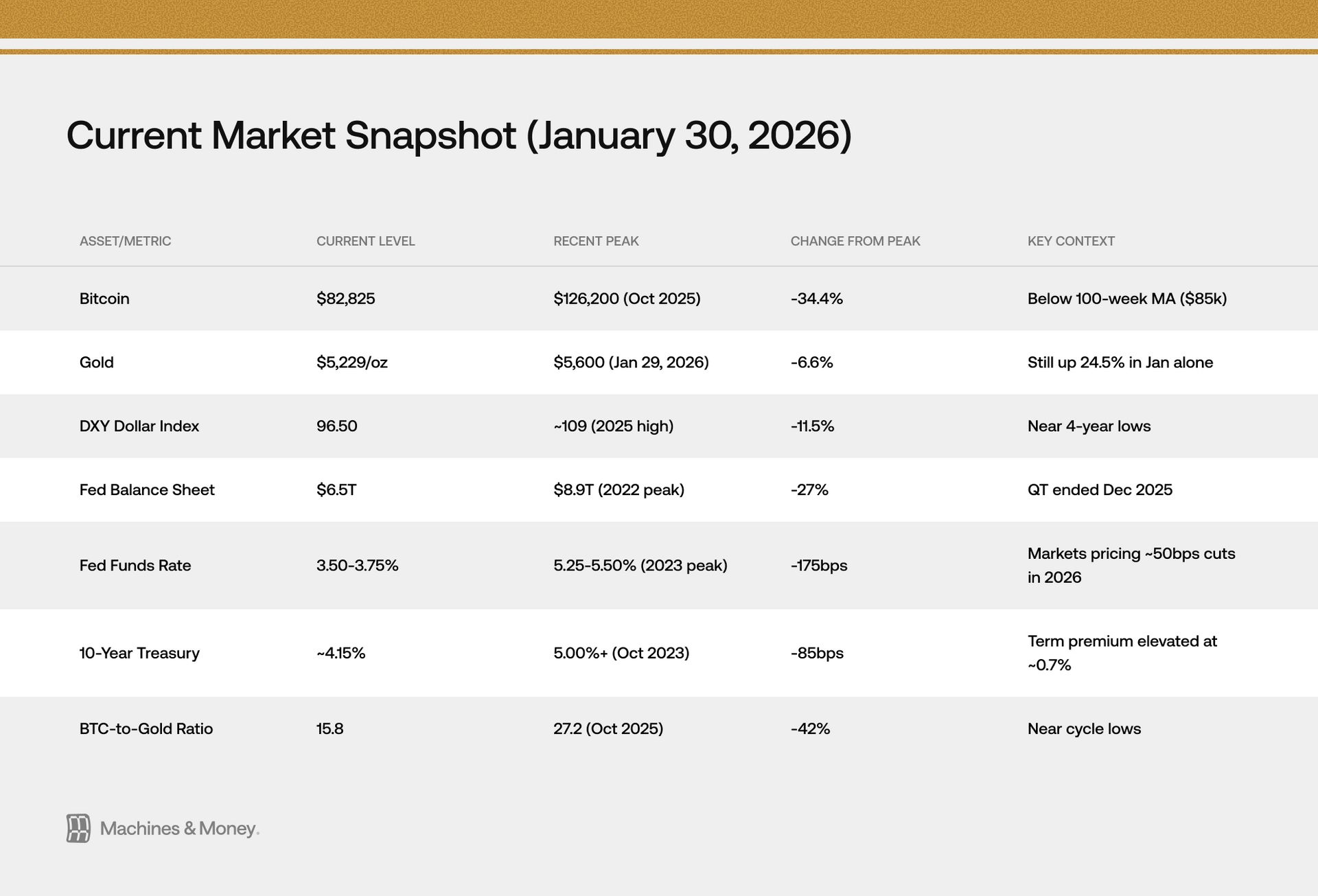 Current Market Snapshot (January 30, 2026)

| ASSET/METRIC | CURRENT LEVEL | RECENT PEAK | CHANGE FROM PEAK | KEY CONTEXT |
|---|---|---|---|---|
| Bitcoin | \$82,825 | \$126,200 (Oct 2025) | -34.4% | Below 100-week MA (\$85k) |
| Gold | \$5,229/oz | \$5,600 (Jan 29, 2026) | -6.6% | Still up 24.5% in Jan alone |
| DXY Dollar Index | 96.50 | ~109 (2025 high) | -11.5% | Near 4-year lows |
| Fed Balance Sheet | \$6.5T | \$8.9T (2022 peak) | -27% | QT ended Dec 2025 |
| Fed Funds Rate | 3.50-3.75% | 5.25-5.50% (2023 peak) | -175bps | Markets pricing ~50bps cuts in 2026 |
| 10-Year Treasury | ~4.15% | 5.00%+ (Oct 2023) | -85bps | Term premium elevated at ~0.7% |
| BTC-to-Gold Ratio | 15.8 | 27.2 (Oct 2025) | -42% | Near cycle lows |

Machines & Money.